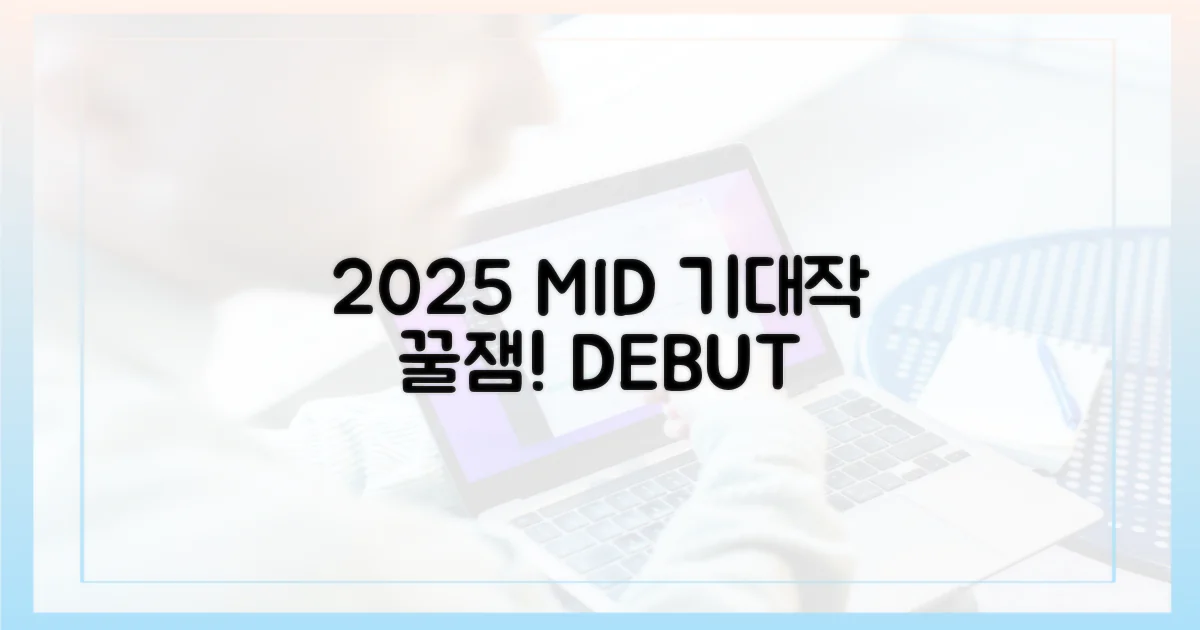 2025 MID 기대작
꿀잼! DEBUT